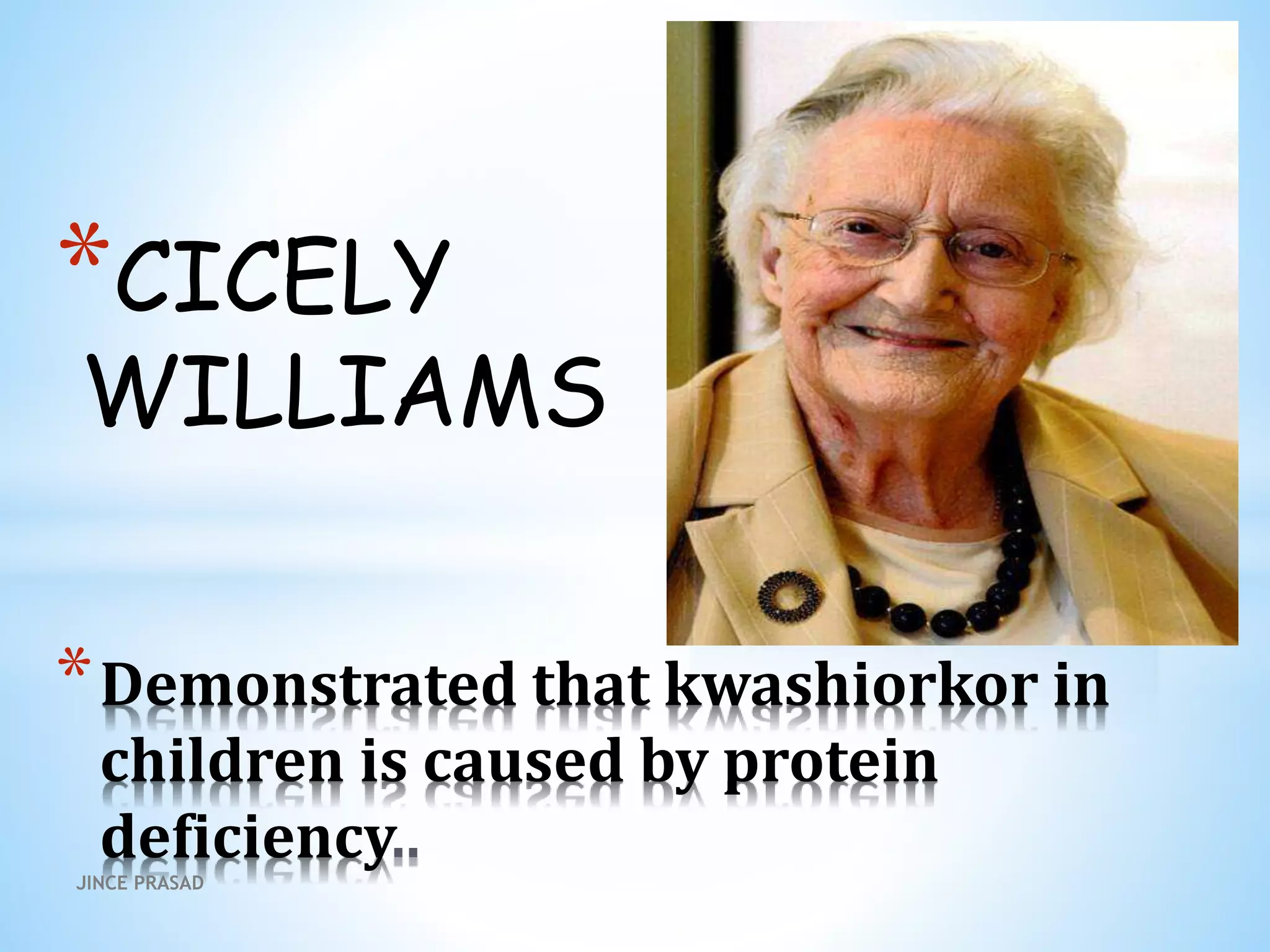 *CICELY WILLIAMS

*Demonstrated that kwashiorkor in children is caused by protein deficiency..

JINCE PRASAD